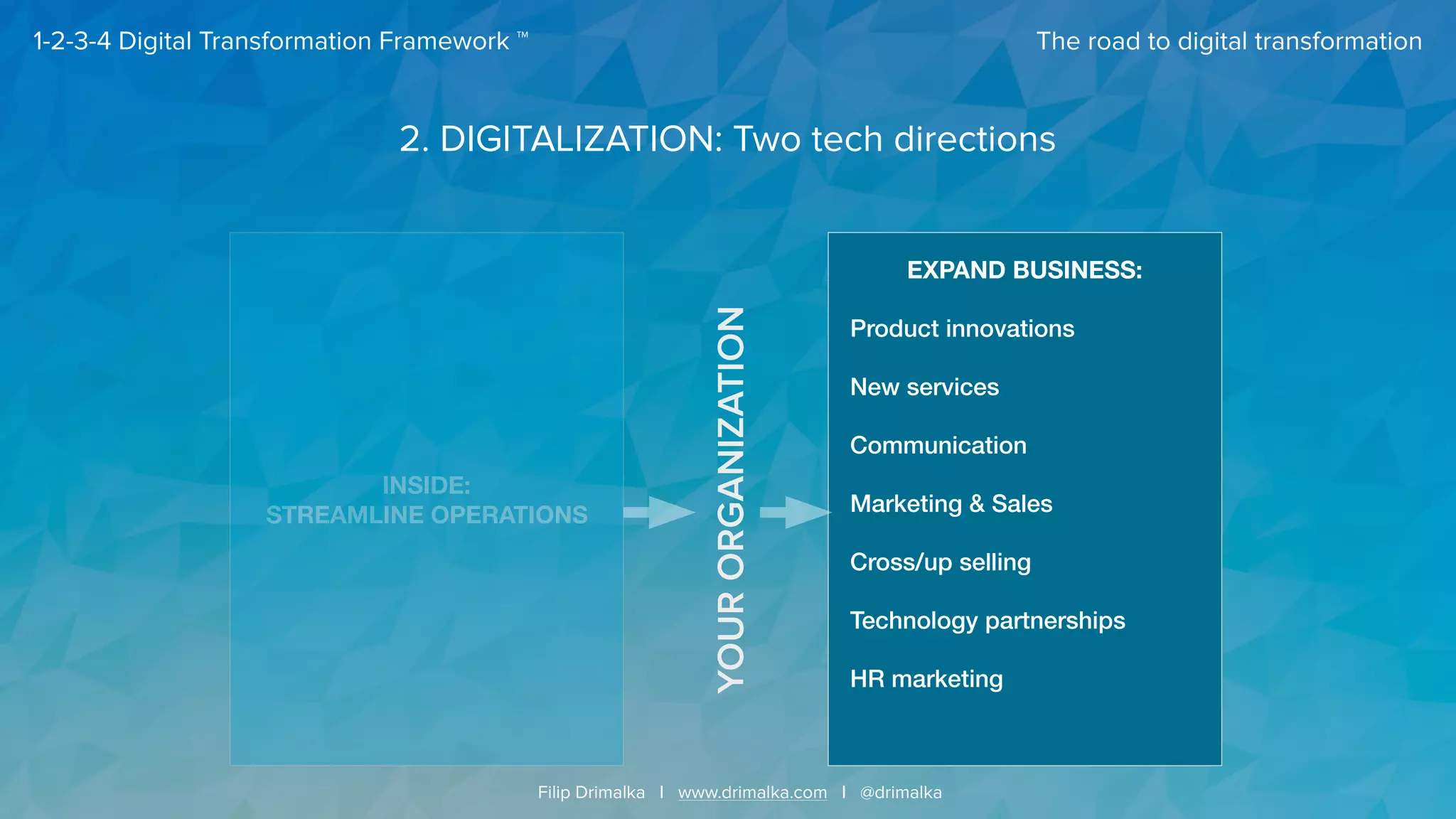 1-2-3-4 Digital Transformation Framework ™

The road to digital transformation

2. DIGITALIZATION: Two tech directions

INSIDE:
STREAMLINE OPERATIONS

YOUR ORGANIZATION

EXPAND BUSINESS:

Product innovations

New services

Communication

Marketing & Sales

Cross/up selling

Technology partnerships

HR marketing

Filip Drimalka | www.drimalka.com | @drimalka